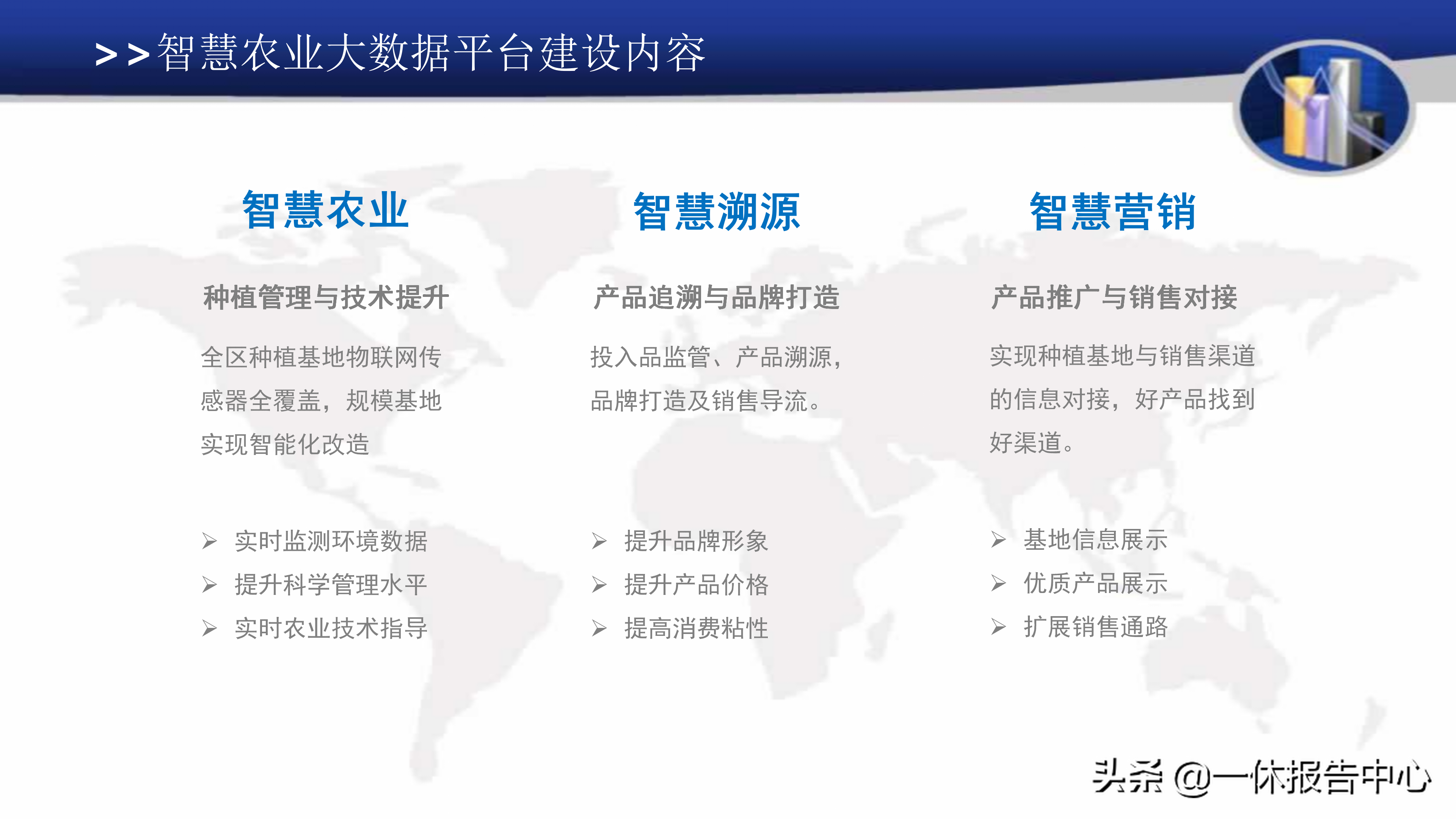 >>智慧农业大数据平台建设内容

智慧农业

种植管理与技术提升

全区种植基地物联网传感器全覆盖，规模基地实现智能化改造

➢ 实时监测环境数据
➢ 提升科学管理水平
➢ 实时农业技术指导

智慧溯源

产品追溯与品牌打造

投入品监管、产品溯源，品牌打造及销售导流。

➢ 提升品牌形象
➢ 提升产品价格
➢ 提高消费粘性

智慧营销

产品推广与销售对接

实现种植基地与销售渠道的信息对接，好产品找到好渠道。

➢ 基地信息展示
➢ 优质产品展示
➢ 扩展销售通路

头条 @一休报告中心